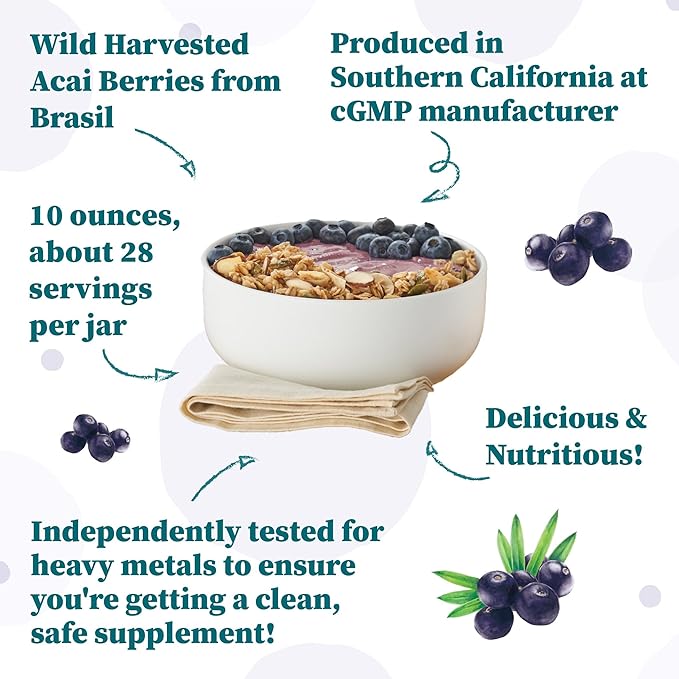 Wild Harvested Acai Berries from Brasil

Produced in Southern California at cGMP manufacturer

10 ounces, about 28 servings per jar

Delicious & Nutritious!

Independently tested for heavy metals to ensure you're getting a clean, safe supplement!